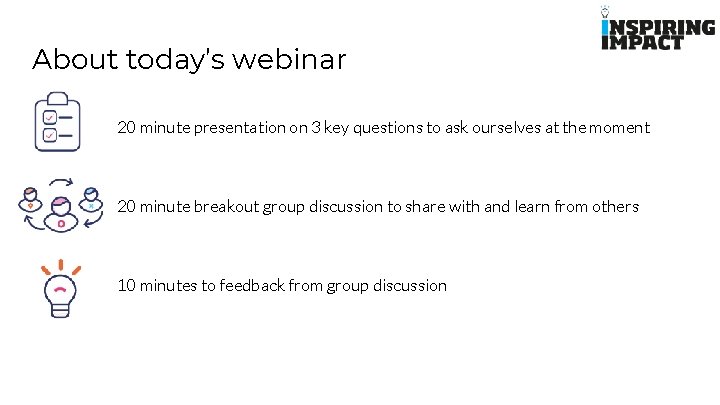 INSPIRING IMPACT

About today's webinar

20 minute presentation on 3 key questions to ask ourselves at the moment

20 minute breakout group discussion to share with and learn from others

10 minutes to feedback from group discussion